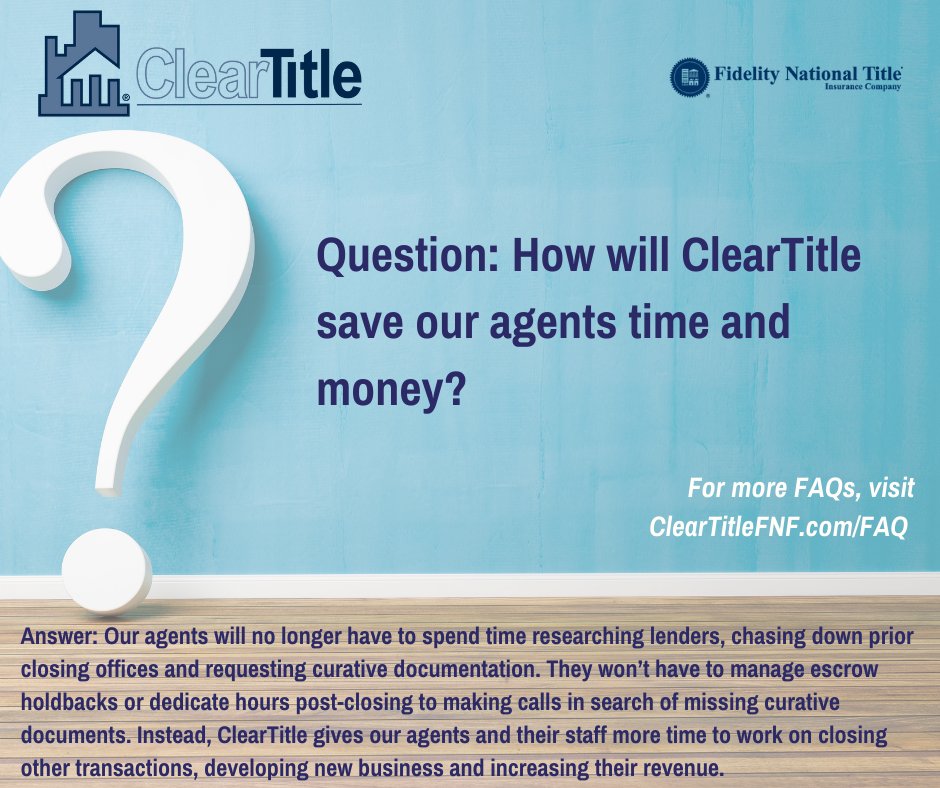 ClearTitle

Fidelity National Title Insurance Company

Question: How will ClearTitle save our agents time and money?

For more FAQs, visit ClearTitleFNF.com/FAQ

Answer: Our agents will no longer have to spend time researching lenders, chasing down prior closing offices and requesting curative documentation. They won't have to manage escrow holdbacks or dedicate hours post-closing to making calls in search of missing curative documents. Instead, ClearTitle gives our agents and their staff more time to work on closing other transactions, developing new business and increasing their revenue.